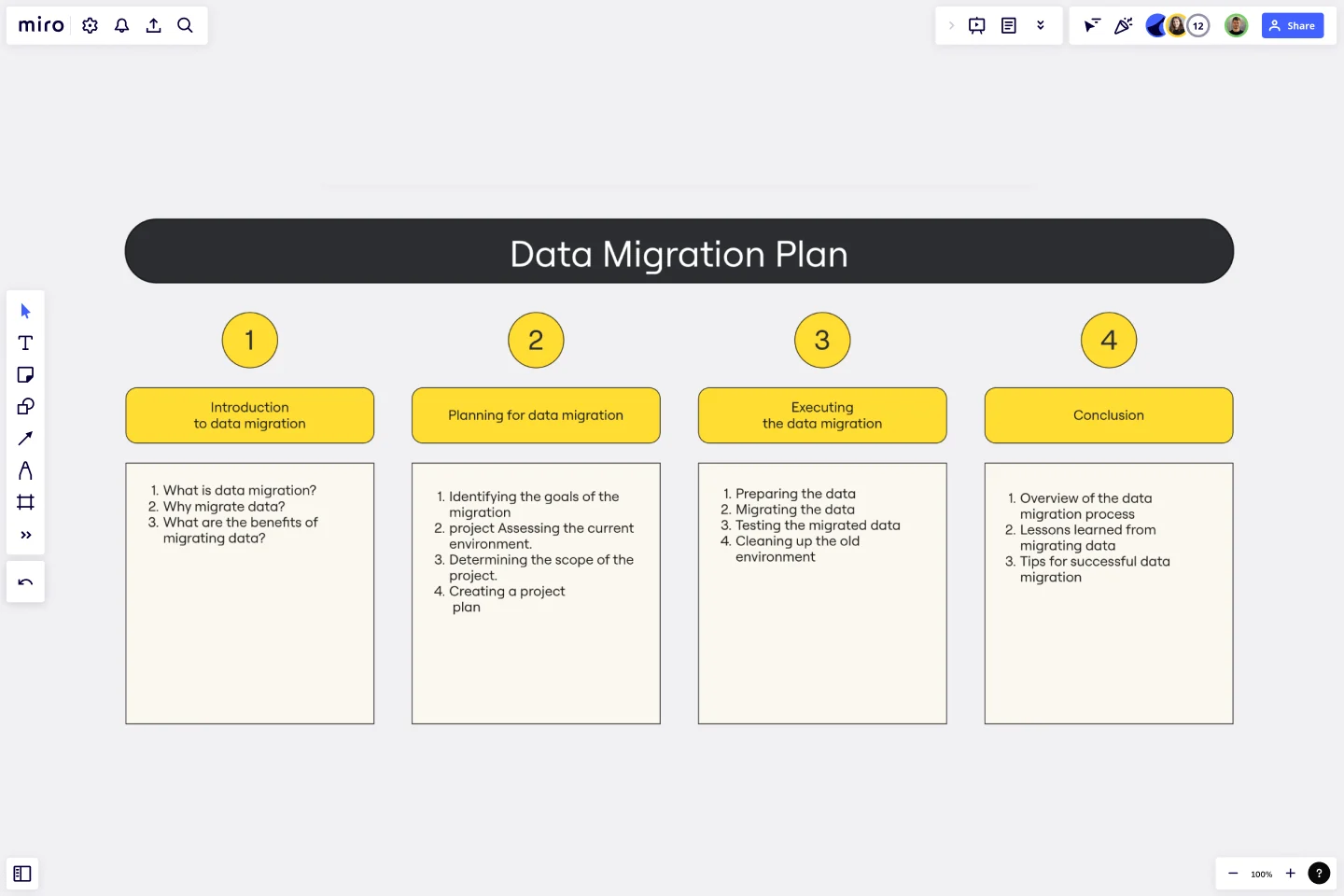 miro

12

Share

Data Migration Plan

1

Introduction to data migration

1. What is data migration?
2. Why migrate data?
3. What are the benefits of migrating data?

2

Planning for data migration

1. Identifying the goals of the migration
2. project Assessing the current environment.
3. Determining the scope of the project.
4. Creating a project plan

3

Executing the data migration

1. Preparing the data
2. Migrating the data
3. Testing the migrated data
4. Cleaning up the old environment

4

Conclusion

1. Overview of the data migration process
2. Lessons learned from migrating data
3. Tips for successful data migration

100%

?